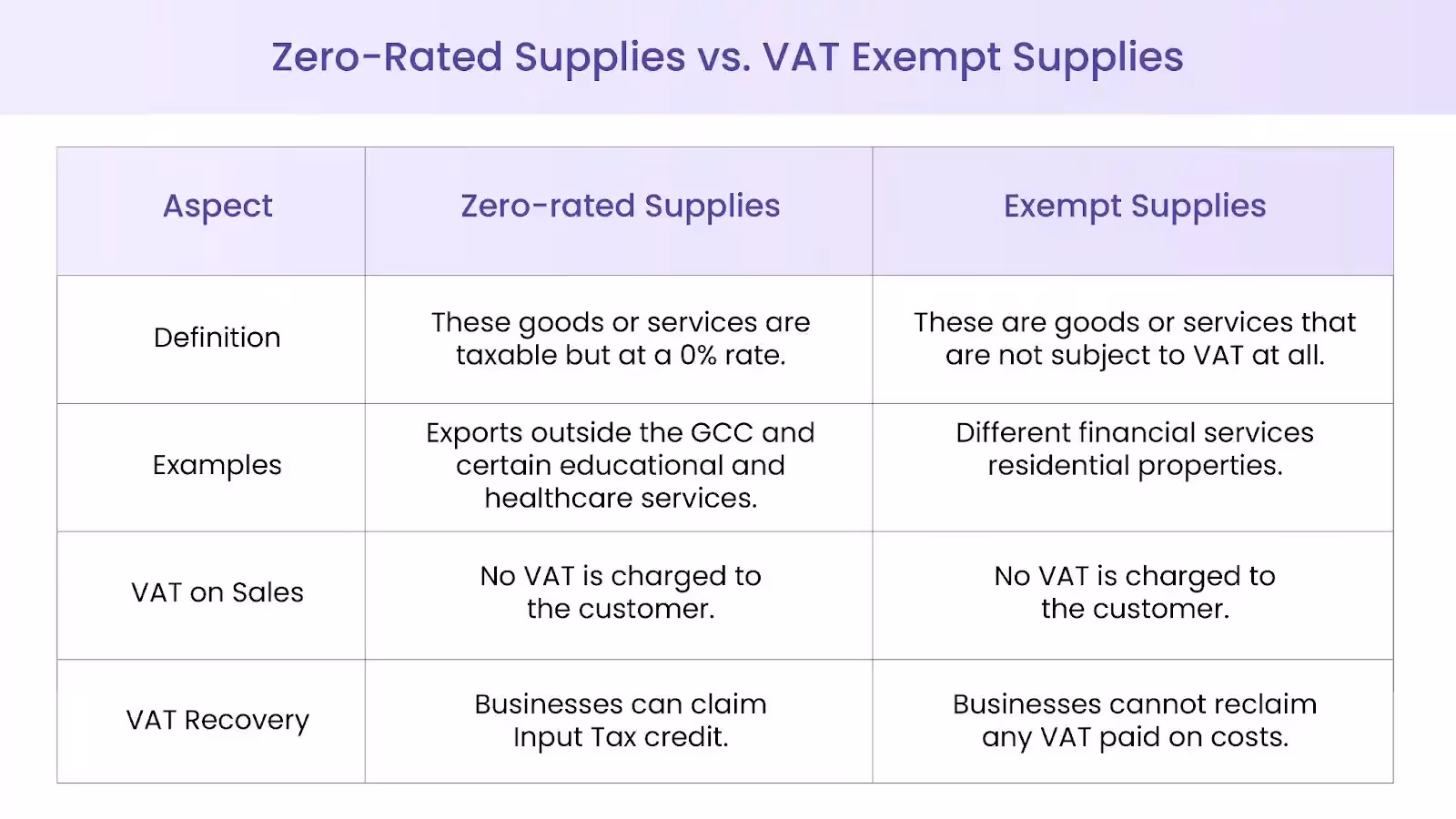 Zero-Rated Supplies vs. VAT Exempt Supplies

| Aspect | Zero-rated Supplies | Exempt Supplies |
|---|---|---|
| Definition | These goods or services are taxable but at a 0% rate. | These are goods or services that are not subject to VAT at all. |
| Examples | Exports outside the GCC and certain educational and healthcare services. | Different financial services residential properties. |
| VAT on Sales | No VAT is charged to the customer. | No VAT is charged to the customer. |
| VAT Recovery | Businesses can claim Input Tax credit. | Businesses cannot reclaim any VAT paid on costs. |